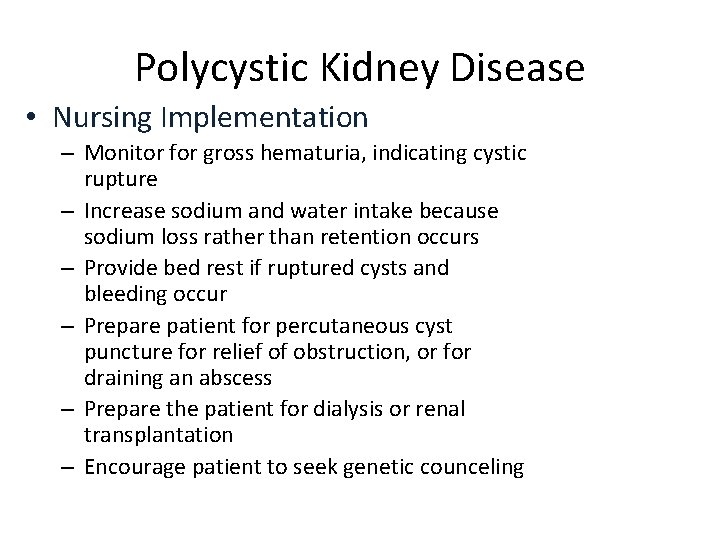 Polycystic Kidney Disease

• Nursing Implementation

– Monitor for gross hematuria, indicating cystic rupture

– Increase sodium and water intake because sodium loss rather than retention occurs

– Provide bed rest if ruptured cysts and bleeding occur

– Prepare patient for percutaneous cyst puncture for relief of obstruction, or for draining an abscess

– Prepare the patient for dialysis or renal transplantation

– Encourage patient to seek genetic counceling